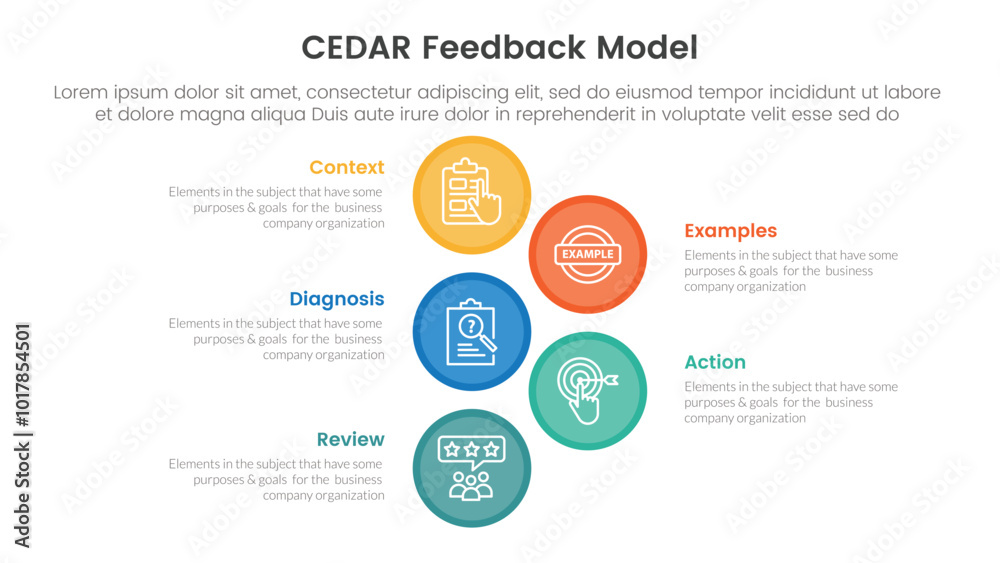 CEDAR Feedback Model

Lorem ipsum dolor sit amet, consectetur adipiscing elit, sed do eiusmod tempor incididunt ut labore et dolore magna aliqua Duis aute irure dolor in reprehenderit in voluptate velit esse sed do

Context
Elements in the subject that have some purposes & goals for the business company organization

EXAMPLE

Examples
Elements in the subject that have some purposes & goals for the business company organization

Diagnosis
Elements in the subject that have some purposes & goals for the business company organization

Action
Elements in the subject that have some purposes & goals for the business company organization

Review
Elements in the subject that have some purposes & goals for the business company organization

Adobe Stock | #1017854501